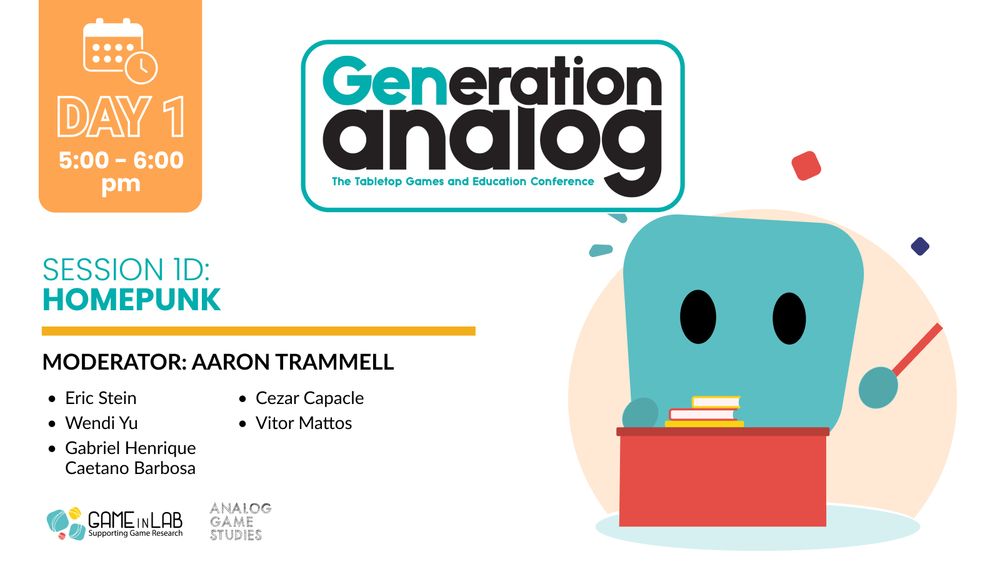 DAY 1
5:00 - 6:00 pm

Generation analog
The Tabletop Games and Education Conference

SESSION 1D:
HOMEPUNK

MODERATOR: AARON TRAMMELL

- Eric Stein
- Wendi Yu
- Gabriel Henrique Caetano Barbosa
- Cezar Capacle
- Vitor Mattos

GAME IN LAB
Supporting Game Research

ANALOG GAME STUDIES